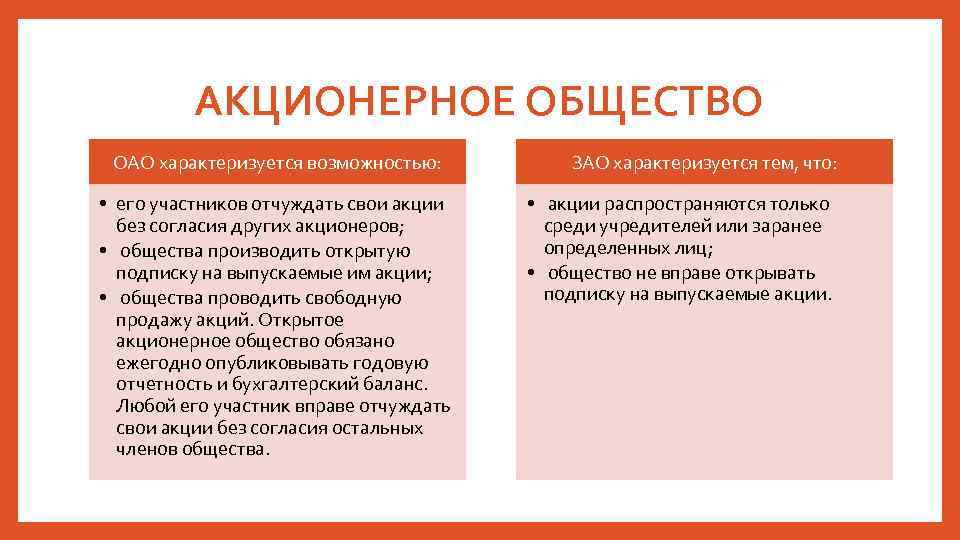 АКЦИОНЕРНОЕ ОБЩЕСТВО

ОАО характеризуется возможностью:

• его участников отчуждать свои акции без согласия других акционеров;
• общества производить открытую подписку на выпускаемые им акции;
• общества проводить свободную продажу акций. Открытое акционерное общество обязано ежегодно опубликовывать годовую отчетность и бухгалтерский баланс. Любой его участник вправе отчуждать свои акции без согласия остальных членов общества.

ЗАО характеризуется тем, что:

• акции распространяются только среди учредителей или заранее определенных лиц;
• общество не вправе открывать подписку на выпускаемые акции.